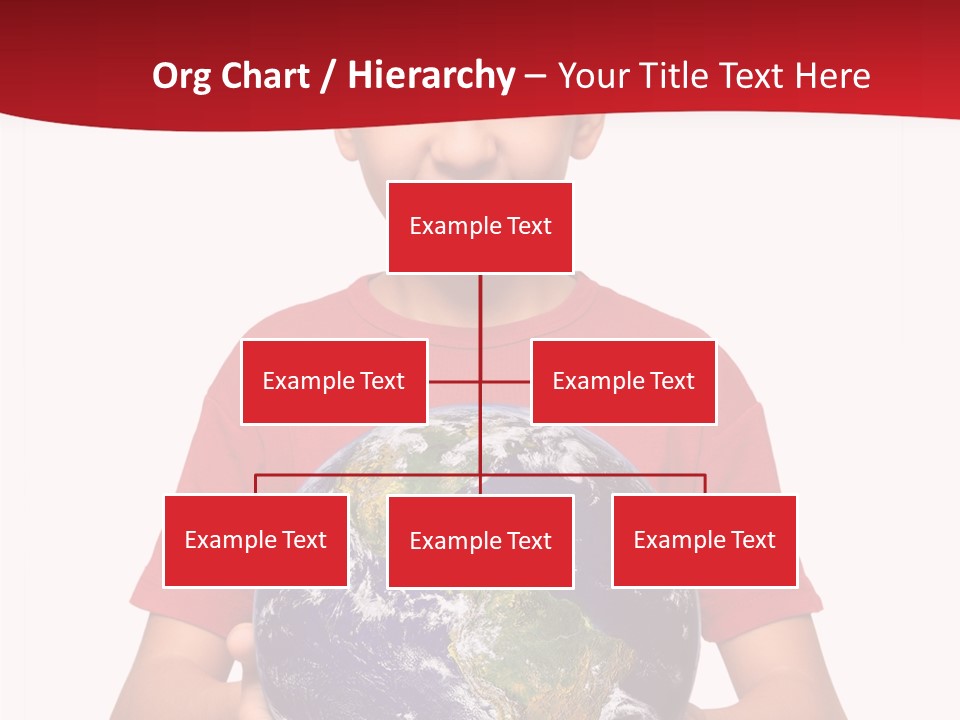 Org Chart / Hierarchy – Your Title Text Here

Example Text

Example Text

Example Text

Example Text

Example Text

Example Text